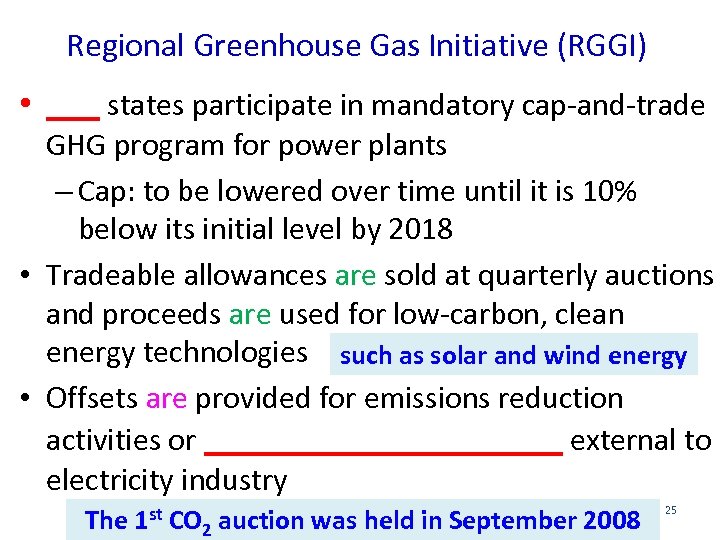 Regional Greenhouse Gas Initiative (RGGI)

• ___ states participate in mandatory cap-and-trade GHG program for power plants

– Cap: to be lowered over time until it is 10% below its initial level by 2018

• Tradeable allowances are sold at quarterly auctions and proceeds are used for low-carbon, clean energy technologies such as solar and wind energy

• Offsets are provided for emissions reduction activities or ______________________ external to electricity industry

The 1$^{st}$ $CO_2$ auction was held in September 2008

25